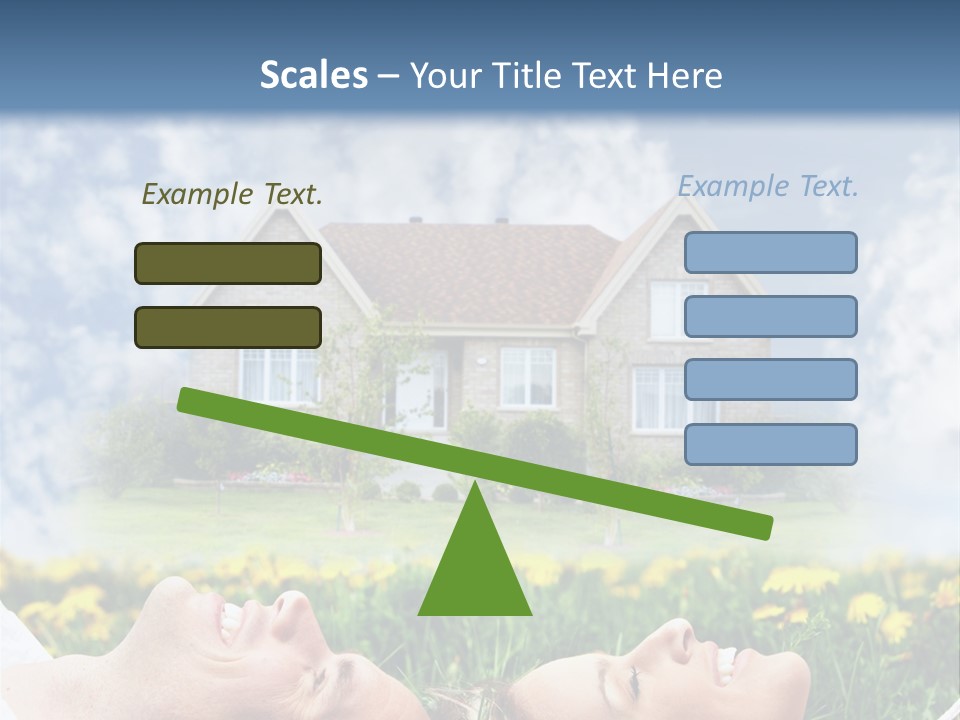 Scales – Your Title Text Here

Example Text.

Example Text.